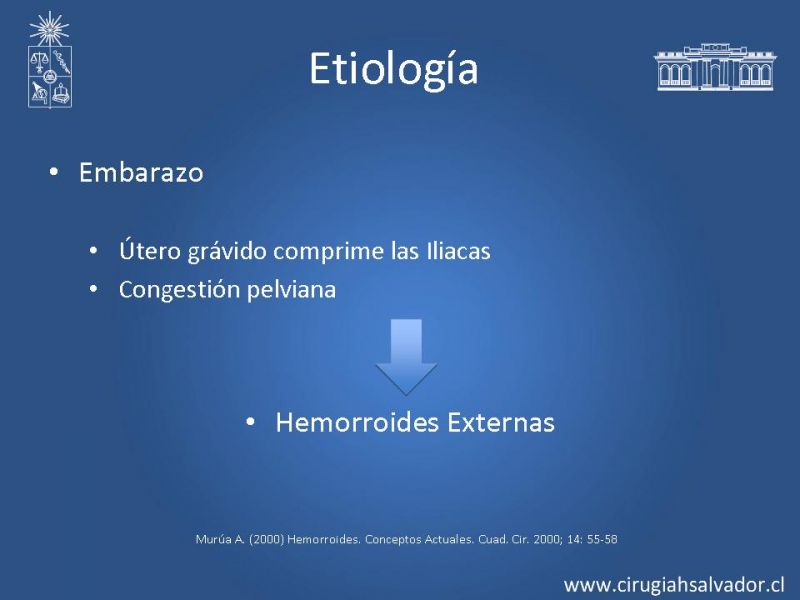 Etiología

• Embarazo

• Útero grávido comprime las Iliacas
• Congestión pelviana

• Hemorroides Externas

Murúa A. (2000) Hemorroides. Conceptos Actuales. Cuad. Cir. 2000; 14: 55-58

www.cirugiahsalvador.cl